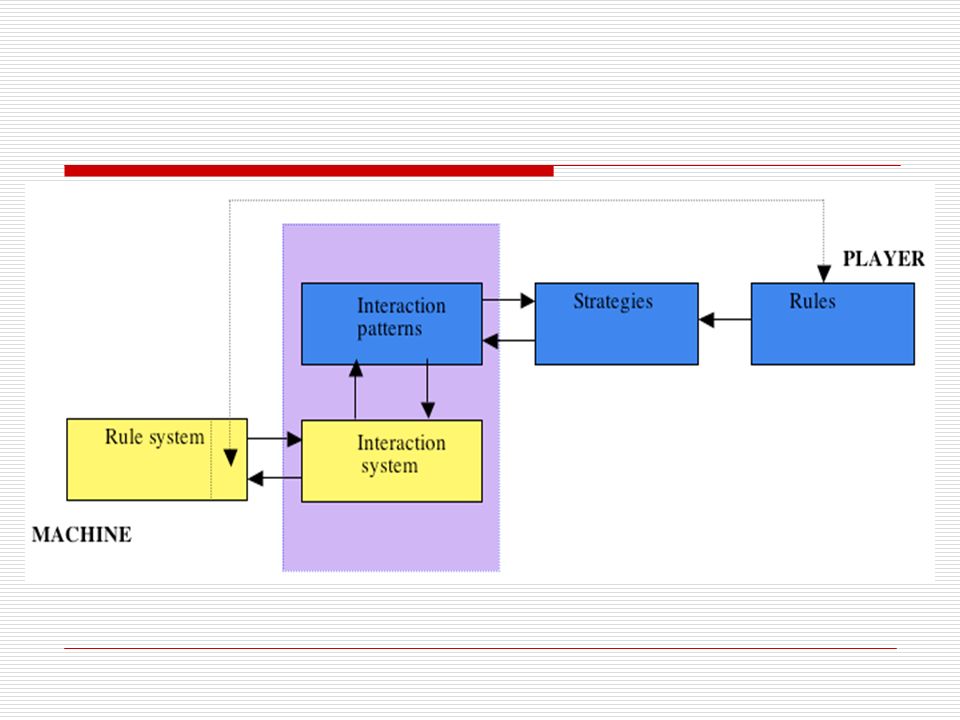 PLAYER

Interaction patterns

Strategies

Rules

Rule system

Interaction system

MACHINE